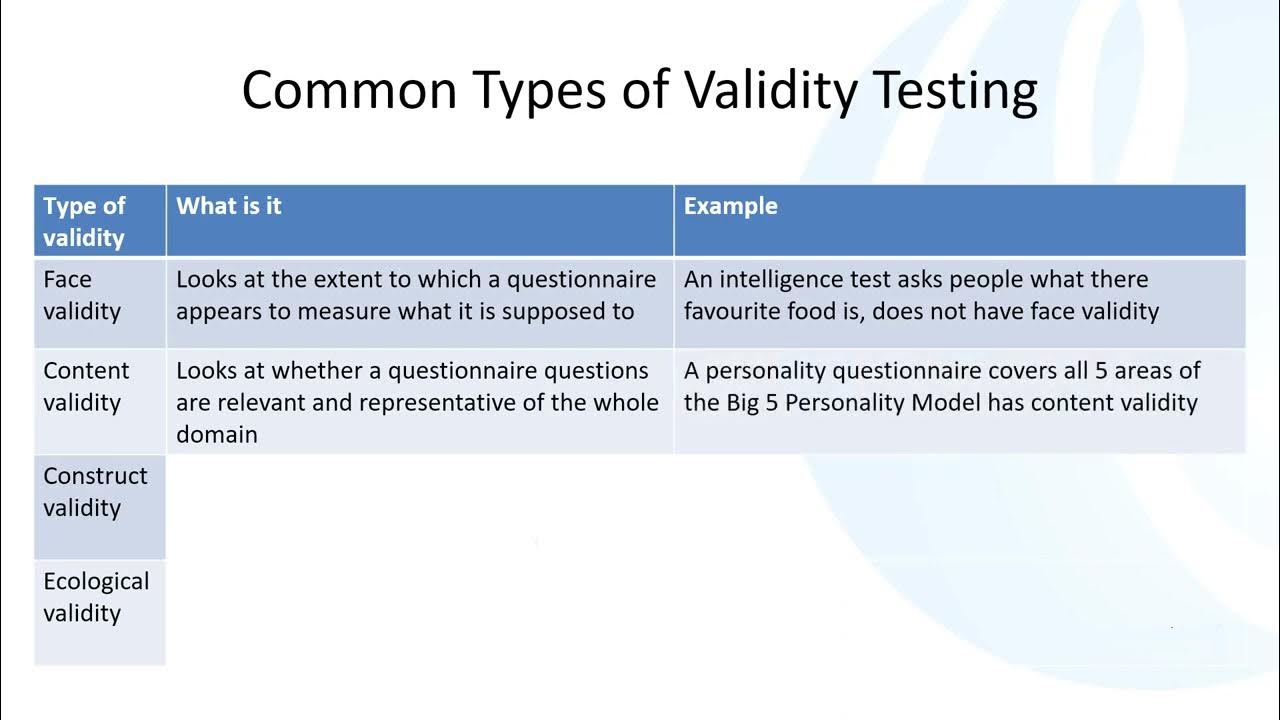 Common Types of Validity Testing

| Type of validity | What is it | Example |
|---|---|---|
| Face validity | Looks at the extent to which a questionnaire appears to measure what it is supposed to | An intelligence test asks people what there favourite food is, does not have face validity |
| Content validity | Looks at whether a questionnaire questions are relevant and representative of the whole domain | A personality questionnaire covers all 5 areas of the Big 5 Personality Model has content validity |
| Construct validity | | |
| Ecological validity | | |